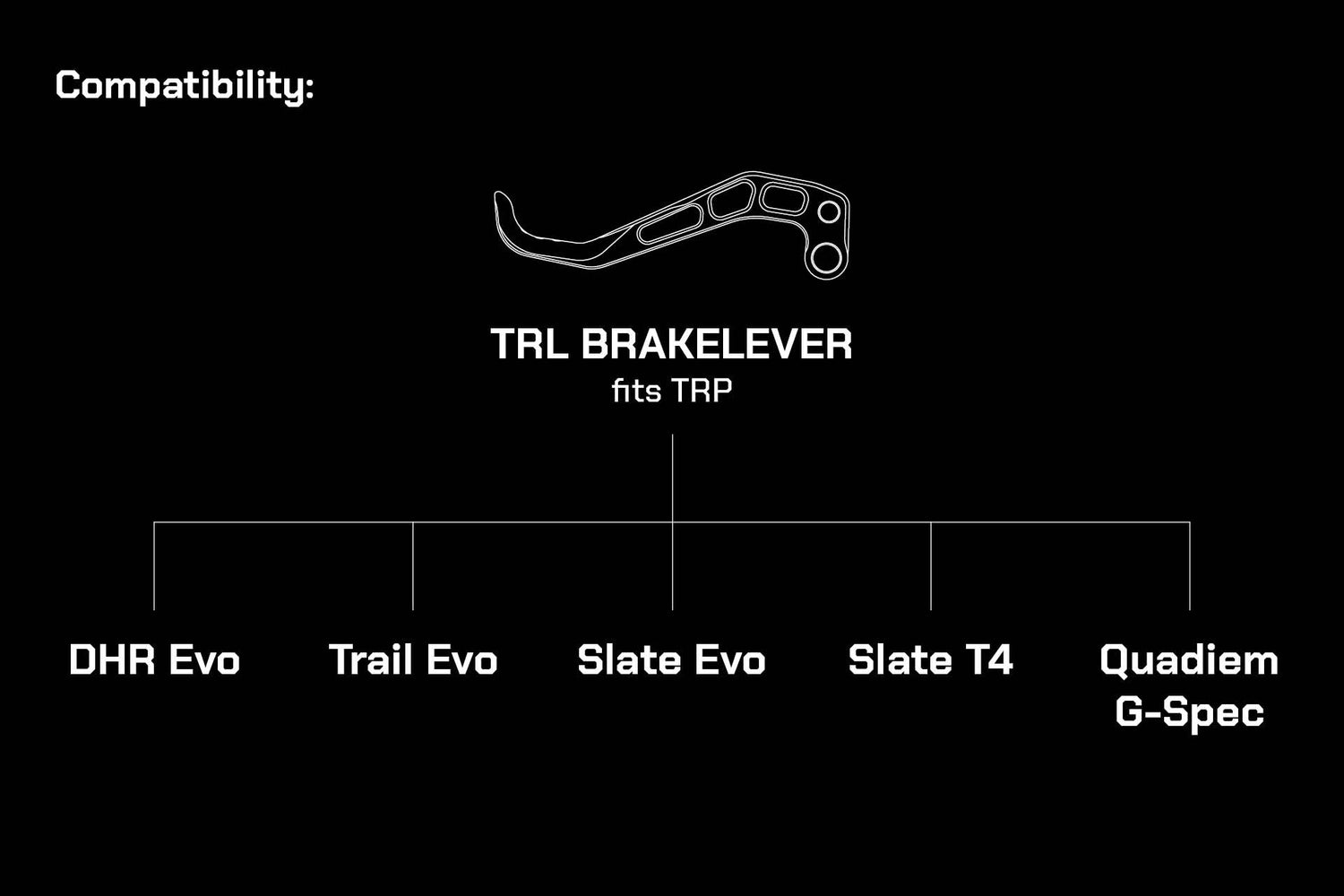 Compatibility:

TRL BRAKELEVER
fits TRP

DHR Evo

Trail Evo

Slate Evo

Slate T4

Quadiem G-Spec